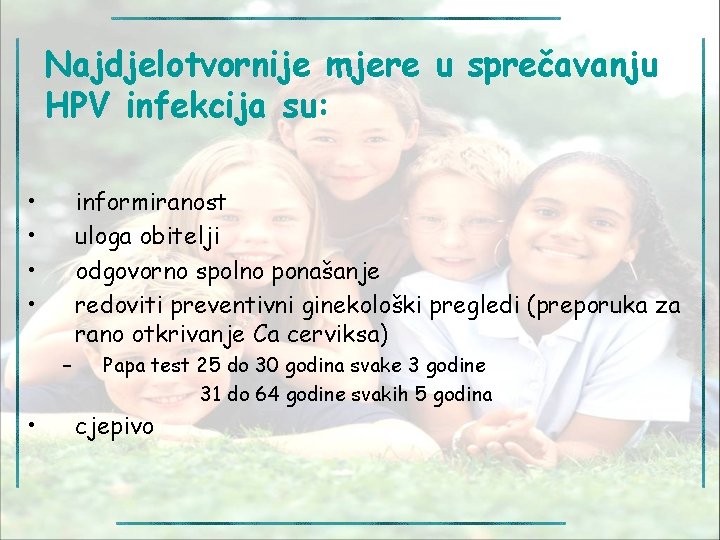 Najdjelotvornije mjere u sprečavanju HPV infekcija su:

• informiranost
• uloga obitelji
• odgovorno spolno ponašanje
• redoviti preventivni ginekološki pregledi (preporuka za rano otkrivanje Ca cerviksa)
– Papa test 25 do 30 godina svake 3 godine
31 do 64 godine svakih 5 godina
• cjepivo